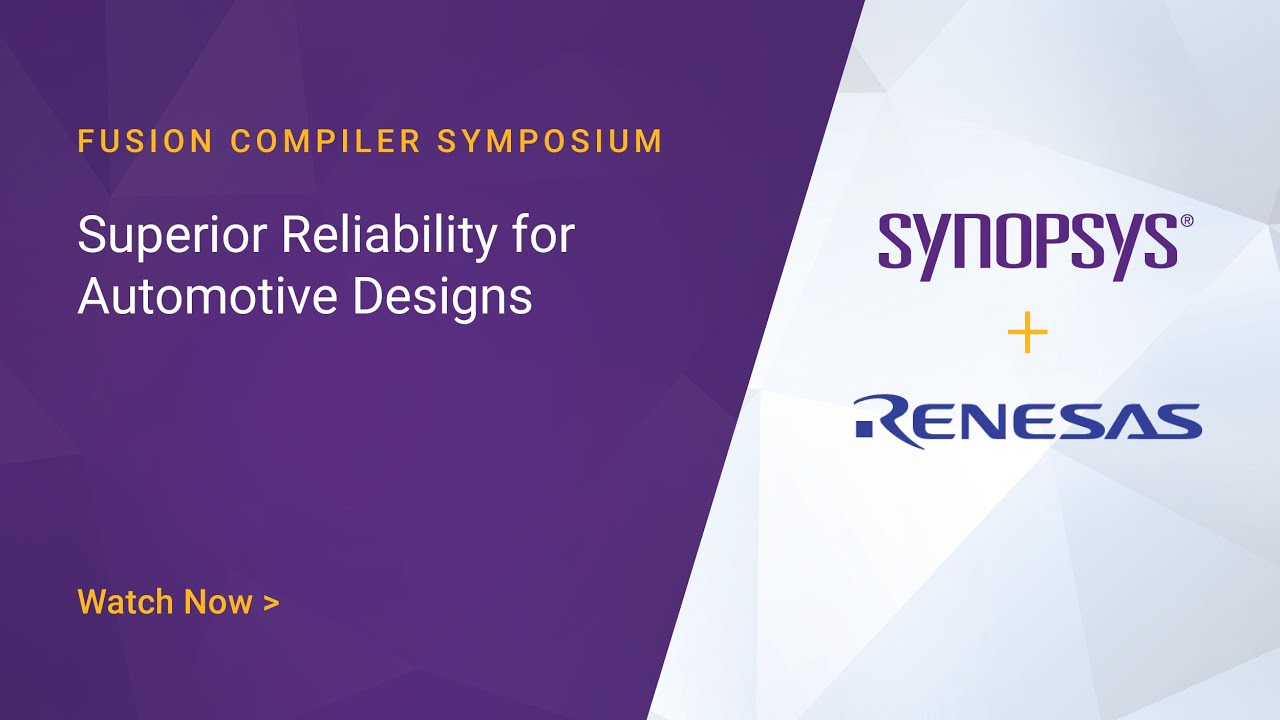 FUSION COMPILER SYMPOSIUM

Superior Reliability for Automotive Designs

Watch Now >

SYNOPSYS®

+

RENESAS